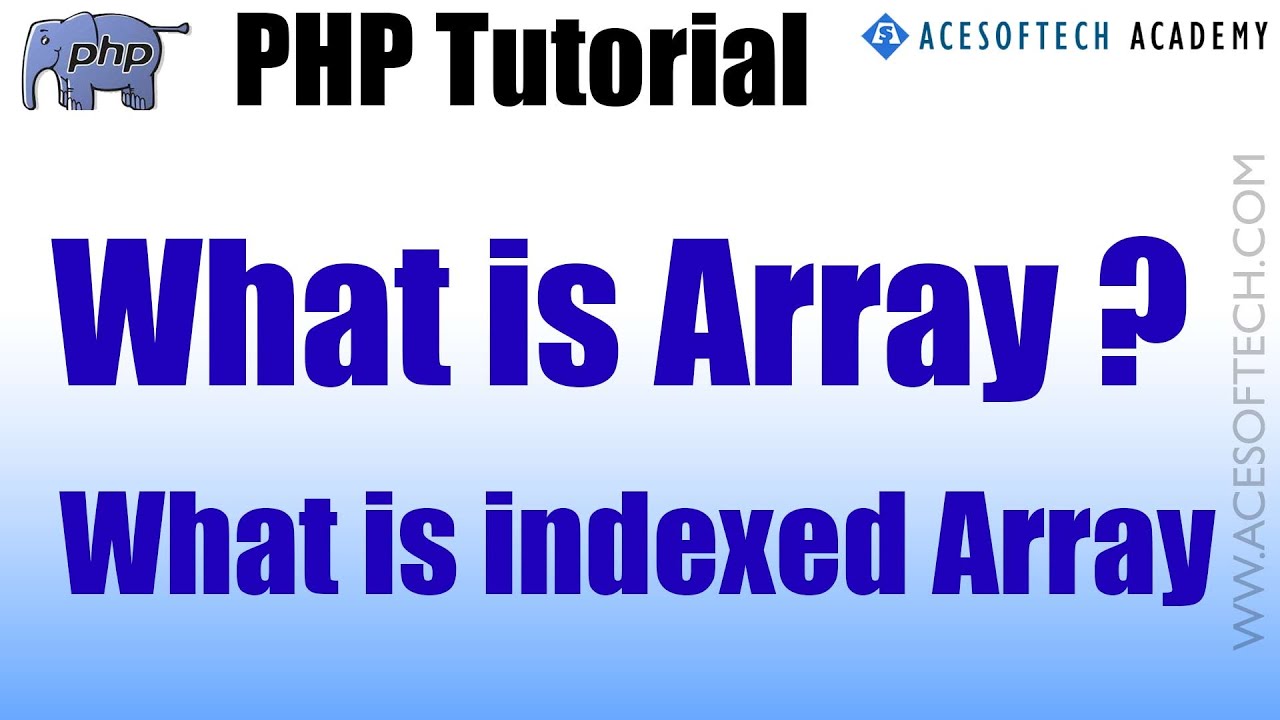 php

PHP Tutorial

ACESOFTECH ACADEMY

What is Array ?

What is indexed Array

WWW.ACESOFTECH.COM